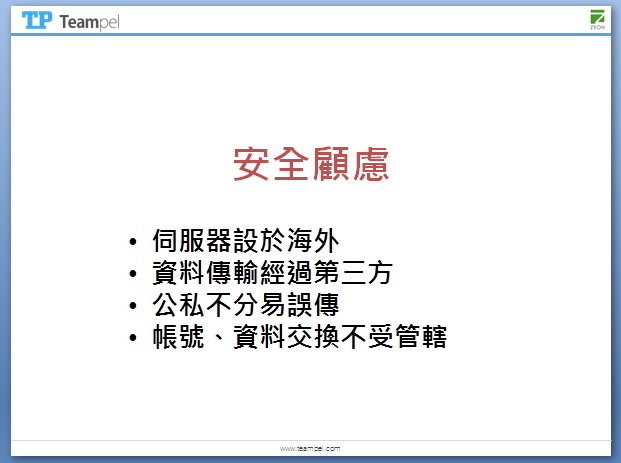 TP Teampel

ZEON

安全顧慮

• 伺服器設於海外
• 資料傳輸經過第三方
• 公私不分易誤傳
• 帳號、資料交換不受管轄

www.teampel.com